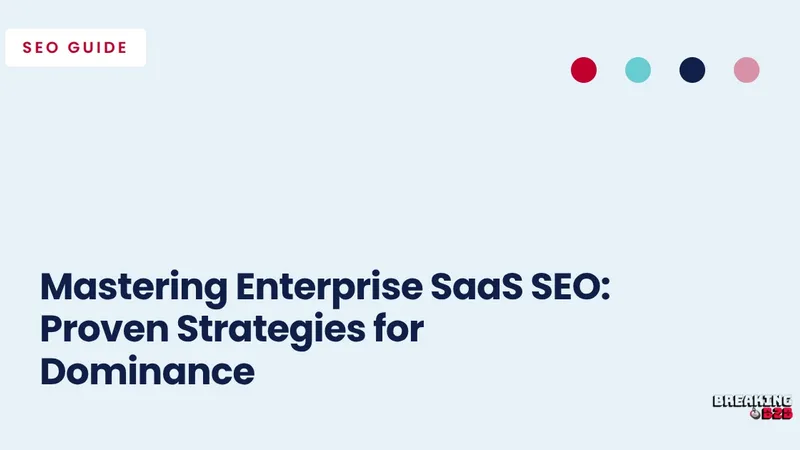 SEO GUIDE

Mastering Enterprise SaaS SEO: Proven Strategies for Dominance

BREAKING B2B